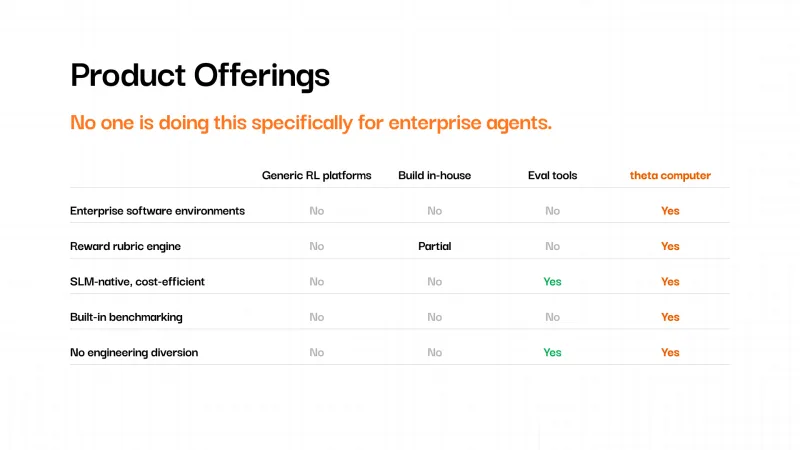 Product Offerings

No one is doing this specifically for enterprise agents.

| | Generic RL platforms | Build in-house | Eval tools | theta computer |
|---|---|---|---|---|
| Enterprise software environments | No | No | No | Yes |
| Reward rubric engine | No | Partial | No | Yes |
| SLM-native, cost-efficient | No | No | Yes | Yes |
| Built-in benchmarking | No | No | No | Yes |
| No engineering diversion | No | No | Yes | Yes |